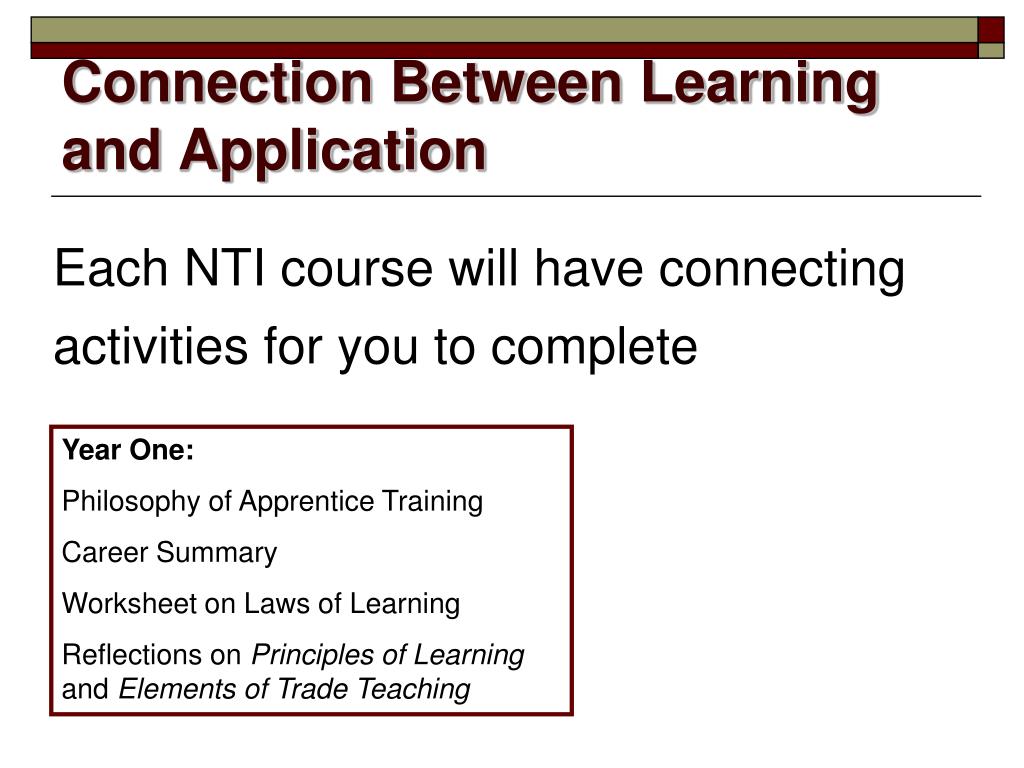 Connection Between Learning and Application

Each NTI course will have connecting activities for you to complete

Year One:

Philosophy of Apprentice Training

Career Summary

Worksheet on Laws of Learning

Reflections on Principles of Learning and Elements of Trade Teaching